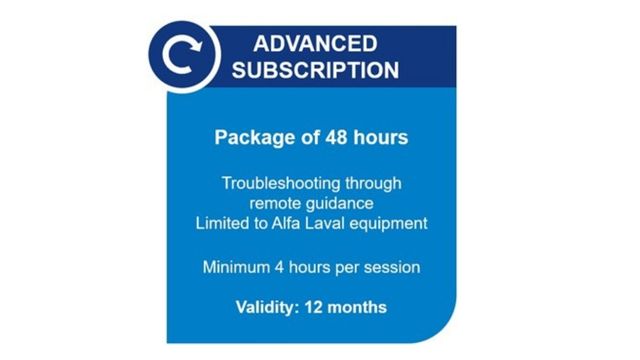 ADVANCED SUBSCRIPTION

Package of 48 hours

Troubleshooting through remote guidance
Limited to Alfa Laval equipment

Minimum 4 hours per session

Validity: 12 months